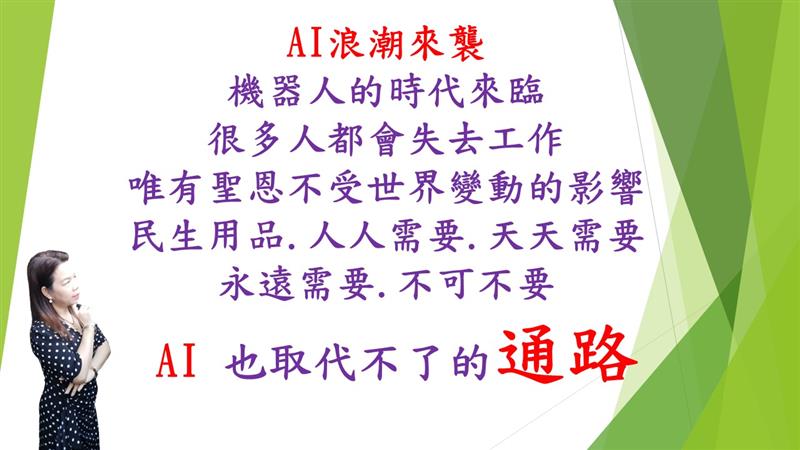 AI浪潮來襲
機器人的時代來臨
很多人都會失去工作
唯有聖恩不受世界變動的影響
民生用品.人人需要.天天需要
永遠需要.不可不要

AI 也取代不了的通路